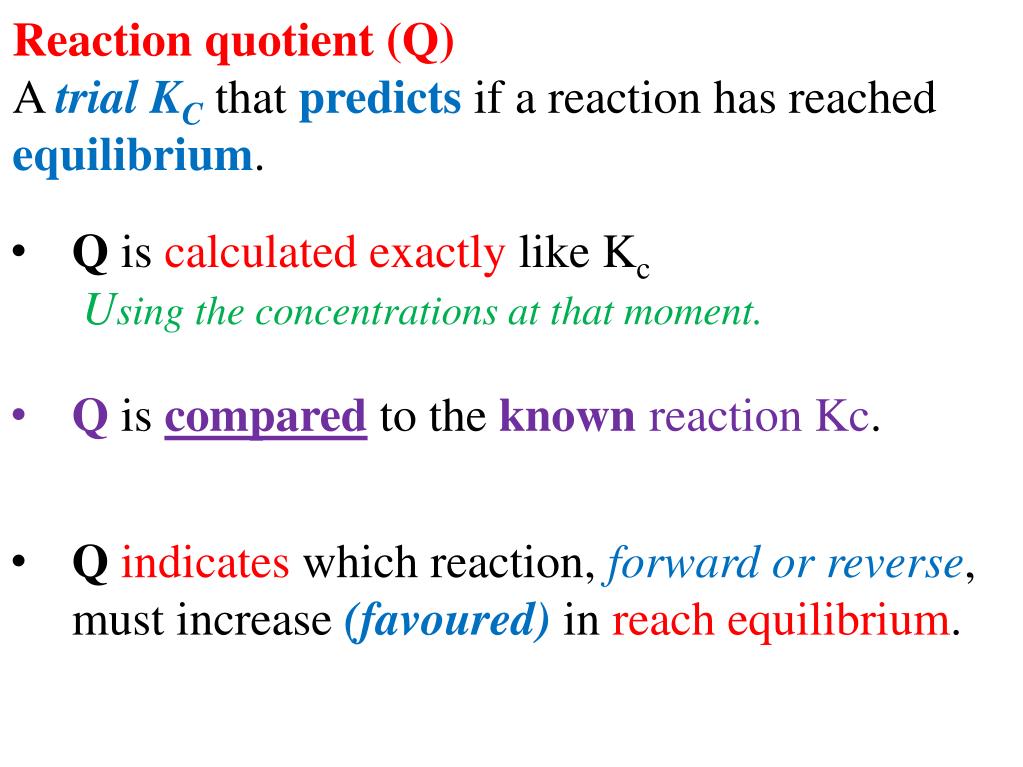 Reaction quotient (Q)
A trial $K_C$ that predicts if a reaction has reached equilibrium.

• Q is calculated exactly like $K_c$
Using the concentrations at that moment.

• Q is compared to the known reaction Kc.

• Q indicates which reaction, forward or reverse, must increase (favoured) in reach equilibrium.